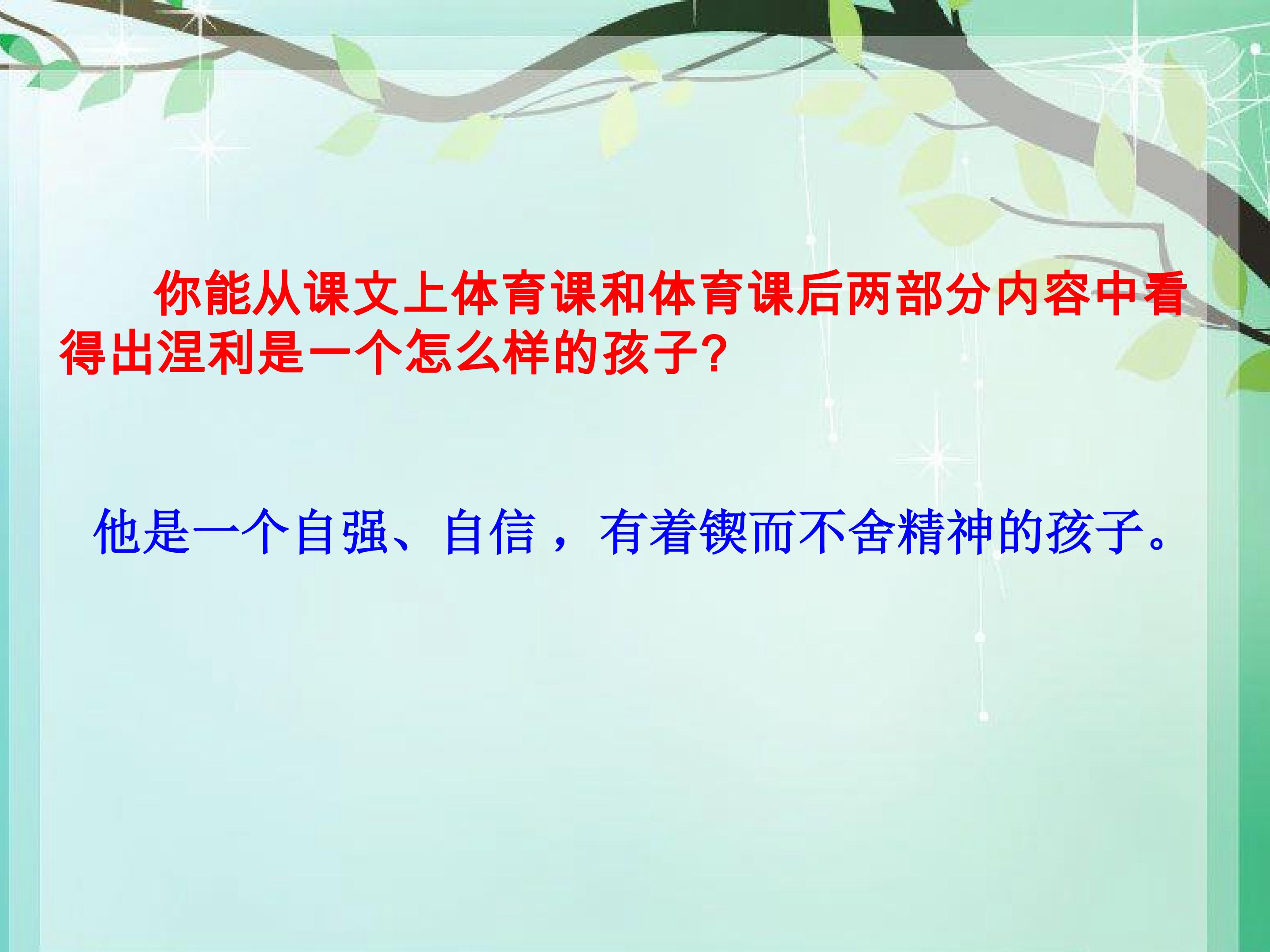 你能从课文上体育课和体育课后两部分内容中看得出涅利是一个怎么样的孩子?

他是一个自强、自信，有着锲而不舍精神的孩子。